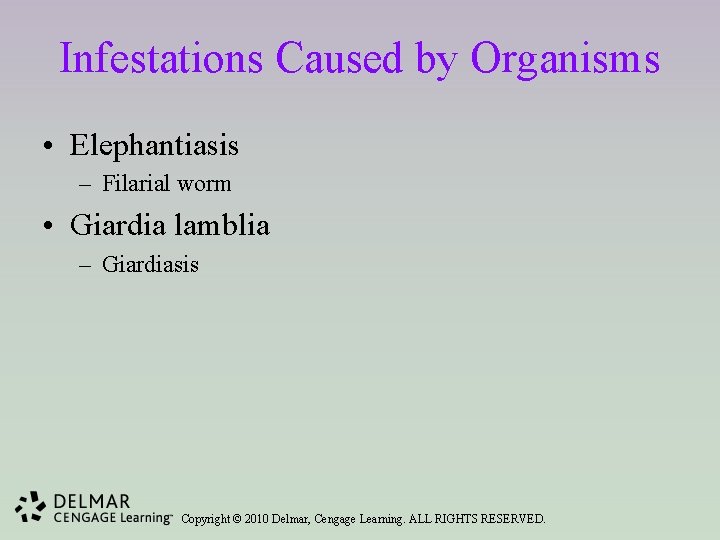 Infestations Caused by Organisms

• Elephantiasis
– Filarial worm
• Giardia lamblia
– Giardiasis

DELMAR
CENGAGE Learning™

Copyright © 2010 Delmar, Cengage Learning. ALL RIGHTS RESERVED.